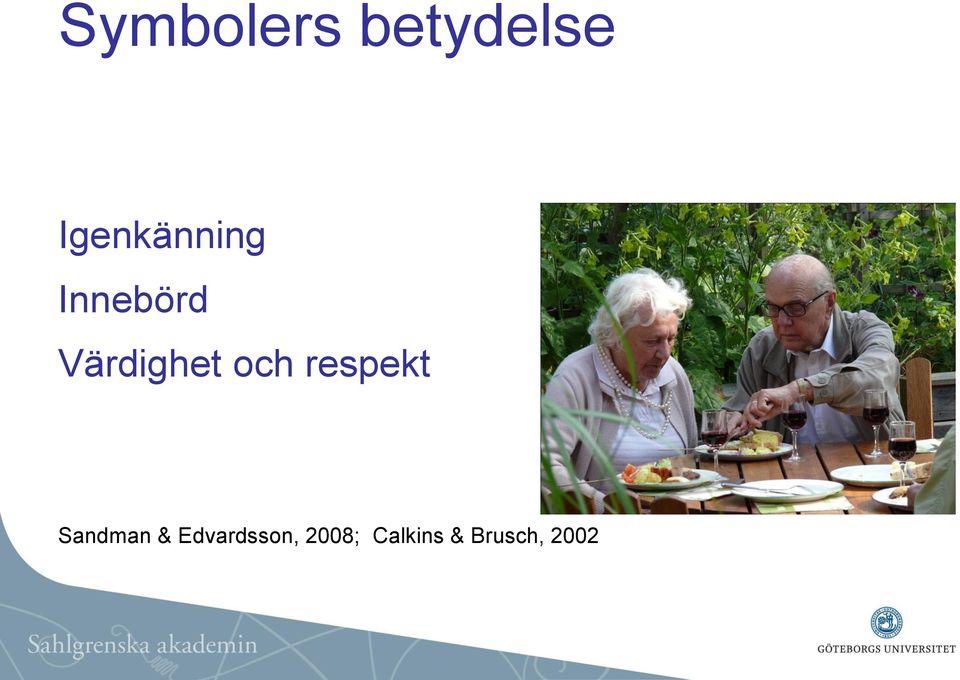 Symbolers betydelse

Igenkänning

Innebörd

Värdighet och respekt

Sandman & Edvardsson, 2008; Calkins & Brusch, 2002

Sahlgrenska akademin

GÖTEBORGS UNIVERSITET